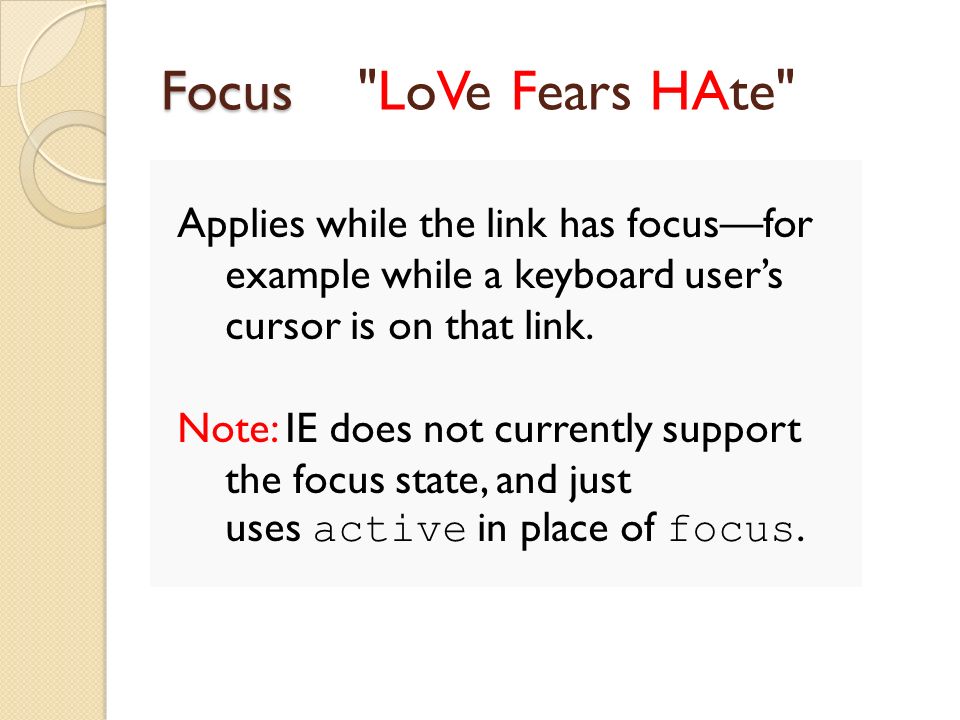 Focus "LoVe Fears HAte"

Applies while the link has focus—for example while a keyboard user's cursor is on that link.

Note: IE does not currently support the focus state, and just uses active in place of focus.